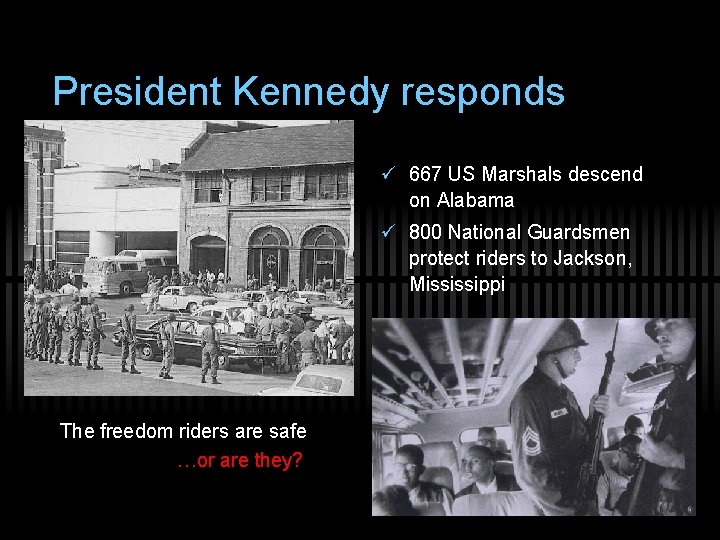 President Kennedy responds

✓ 667 US Marshals descend on Alabama

✓ 800 National Guardsmen protect riders to Jackson, Mississippi

The freedom riders are safe

…or are they?